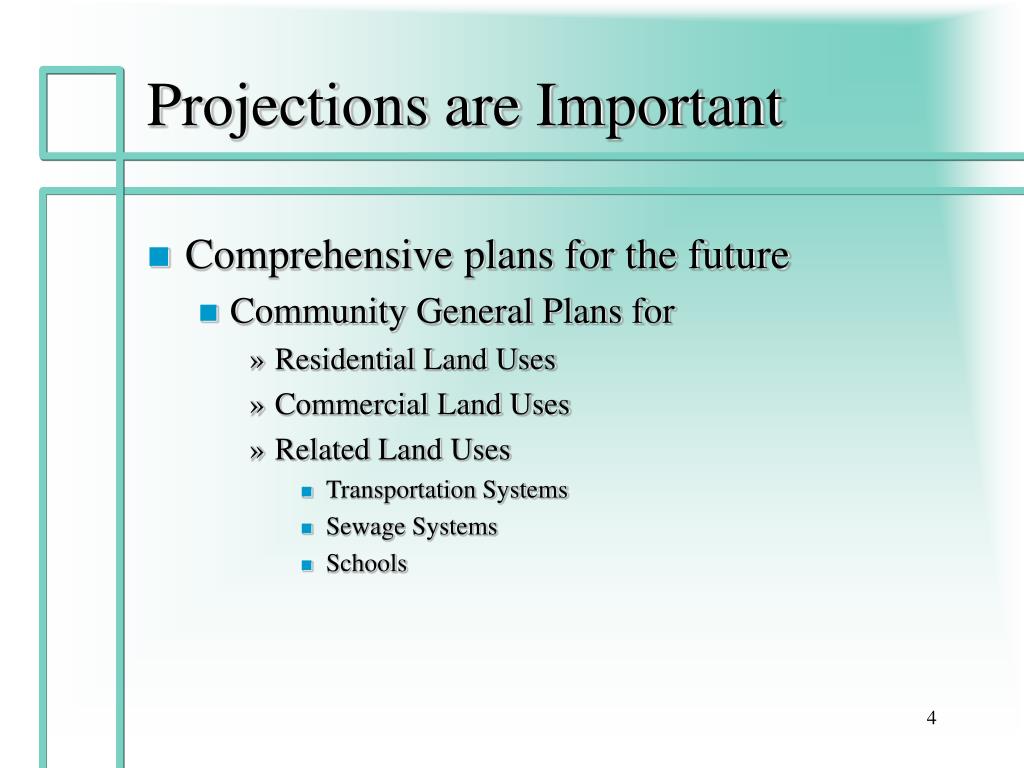 Projections are Important

Comprehensive plans for the future

Community General Plans for

» Residential Land Uses

» Commercial Land Uses

» Related Land Uses

Transportation Systems

Sewage Systems

Schools

4